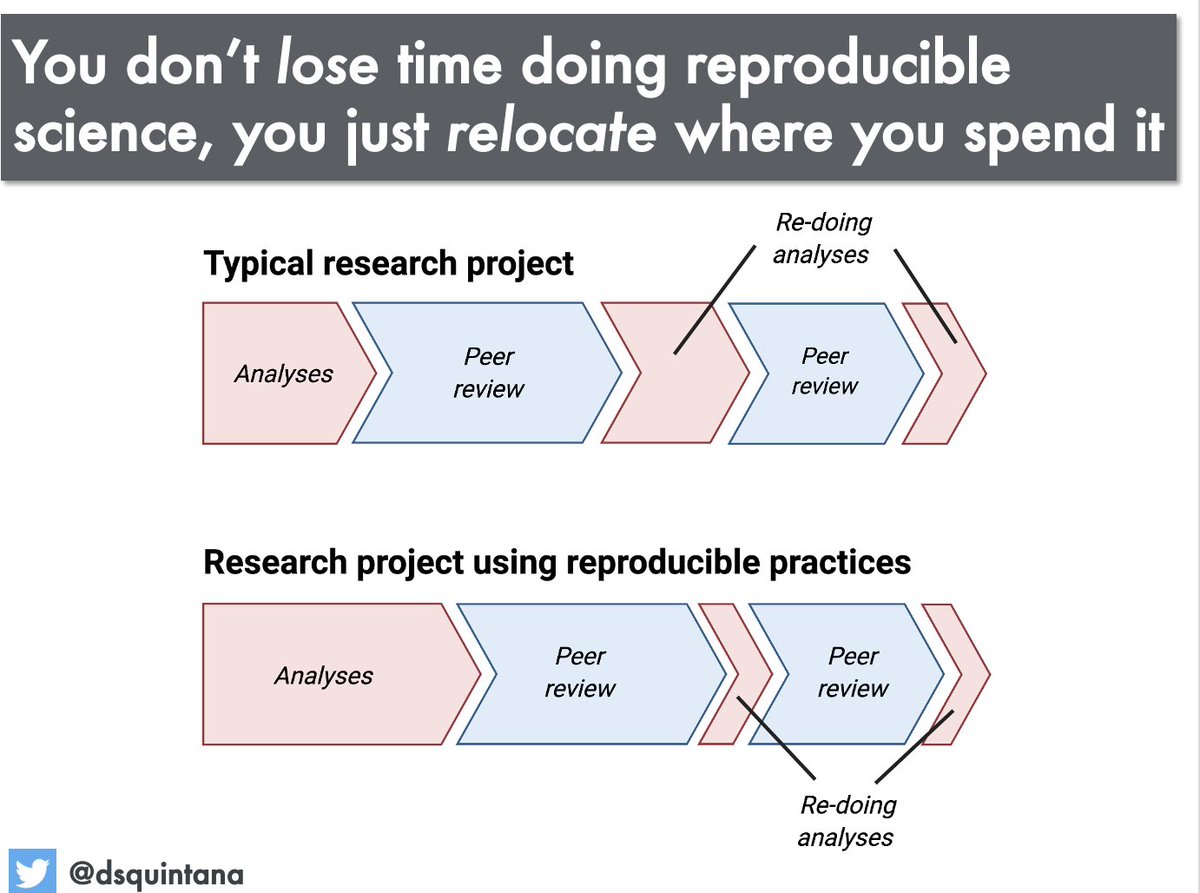 You don't lose time doing reproducible science, you just relocate where you spend it

Typical research project

Re-doing analyses

Analyses

Peer review

Peer review

Research project using reproducible practices

Analyses

Peer review

Peer review

Re-doing analyses

@dsquintana